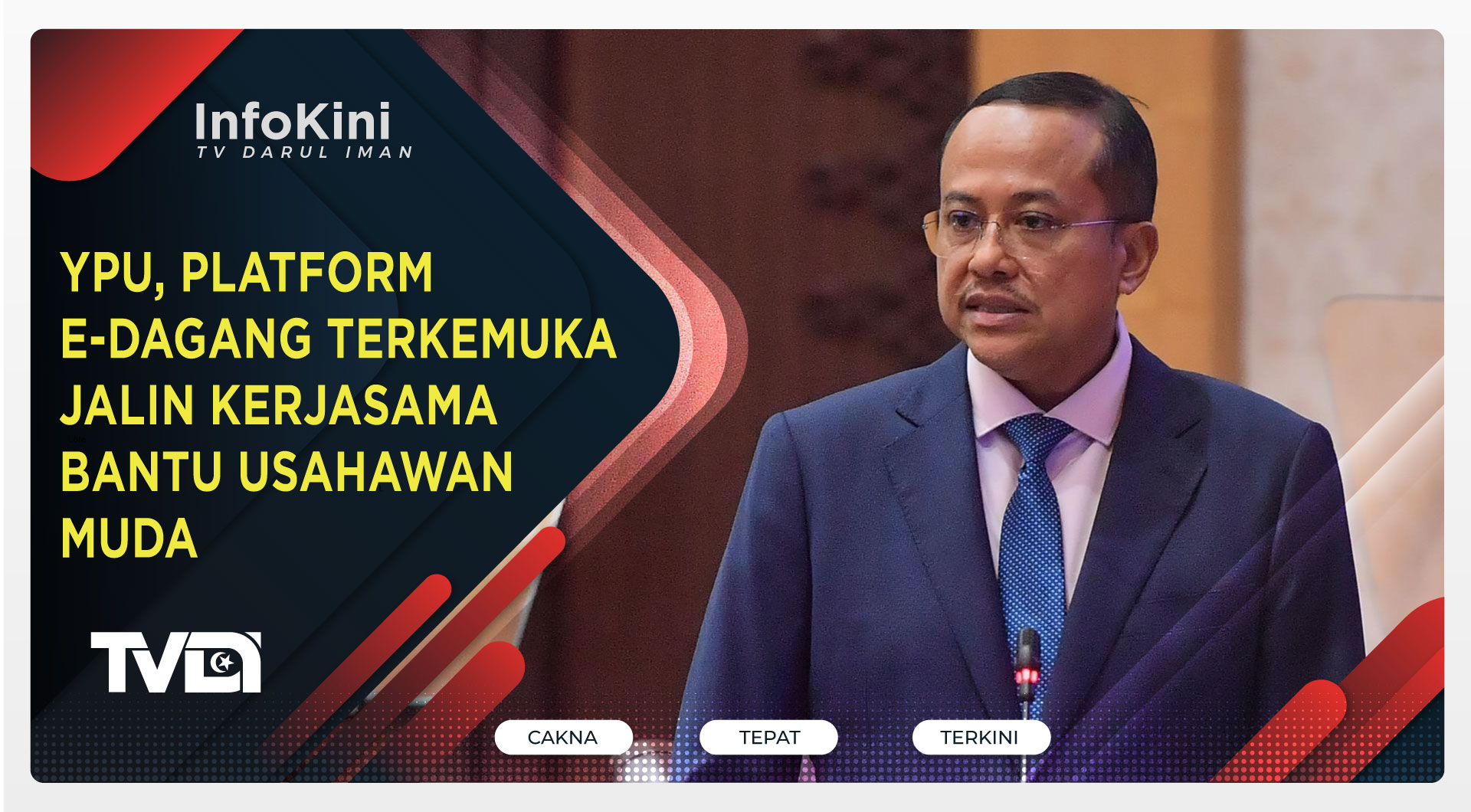 InfoKini
TV DARUL IMAN

YPU, PLATFORM E-DAGANG TERKEMUKA JALIN KERJASAMA BANTU USAHAWAN MUDA

TVDI

CAKNA
TEPAT
TERKINI